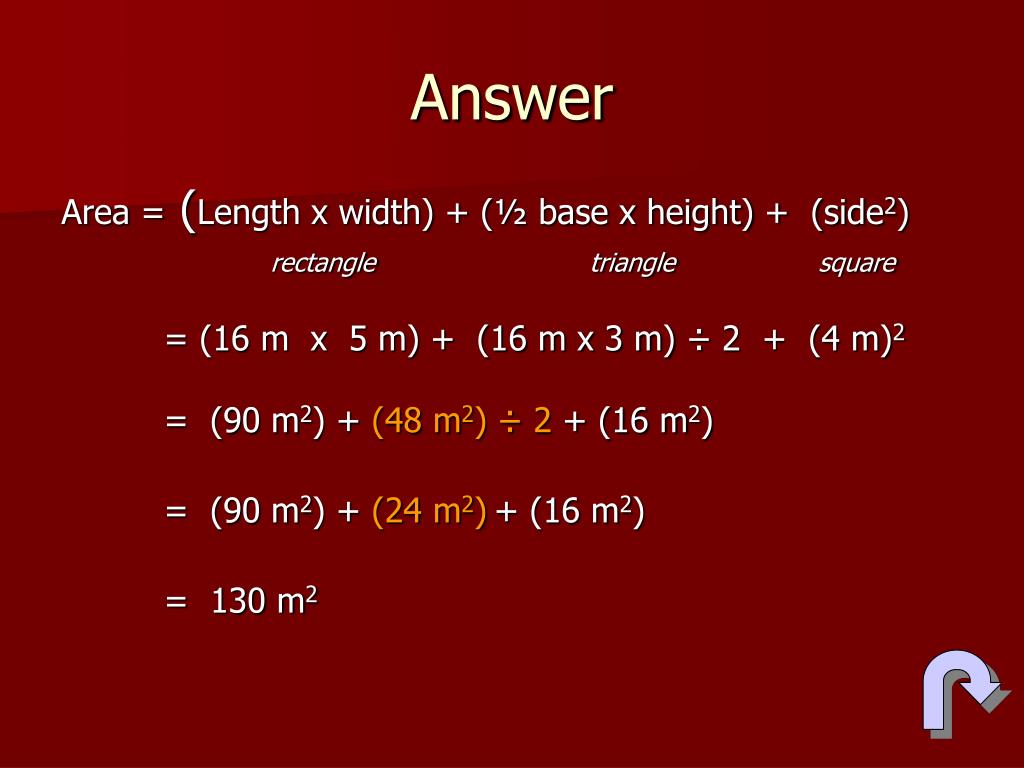 Answer

Area = (Length x width) + (½ base x height) + (side$^2$)
rectangle triangle square

= (16 m x 5 m) + (16 m x 3 m) ÷ 2 + (4 m)$^2$

= (90 m$^2$) + (48 m$^2$) ÷ 2 + (16 m$^2$)

= (90 m$^2$) + (24 m$^2$) + (16 m$^2$)

= 130 m$^2$